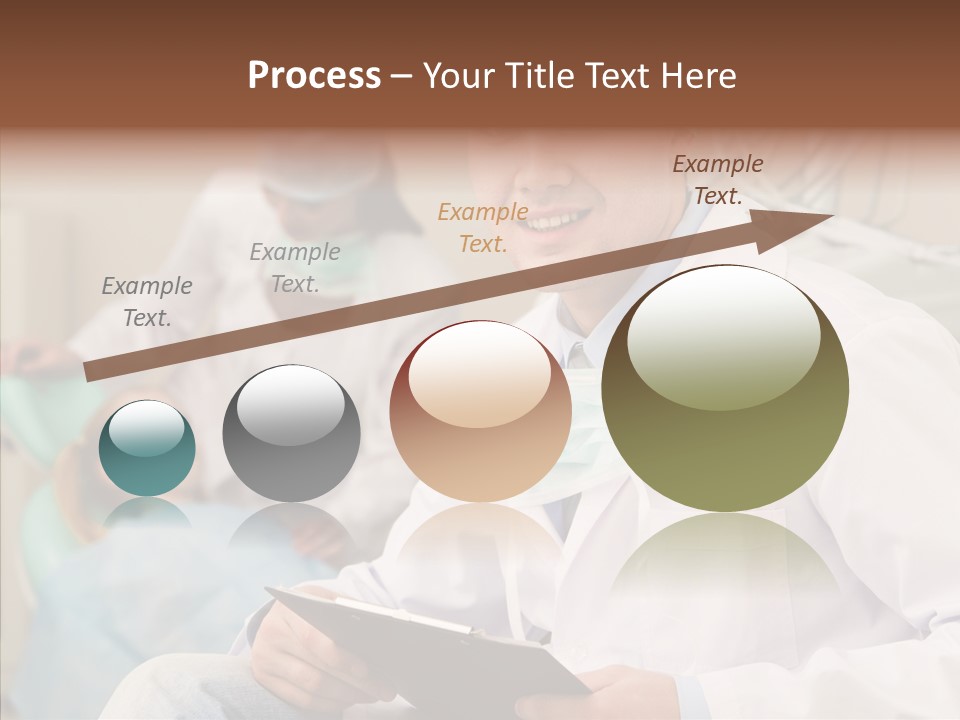 Process – Your Title Text Here

Example Text.

Example Text.

Example Text.

Example Text.